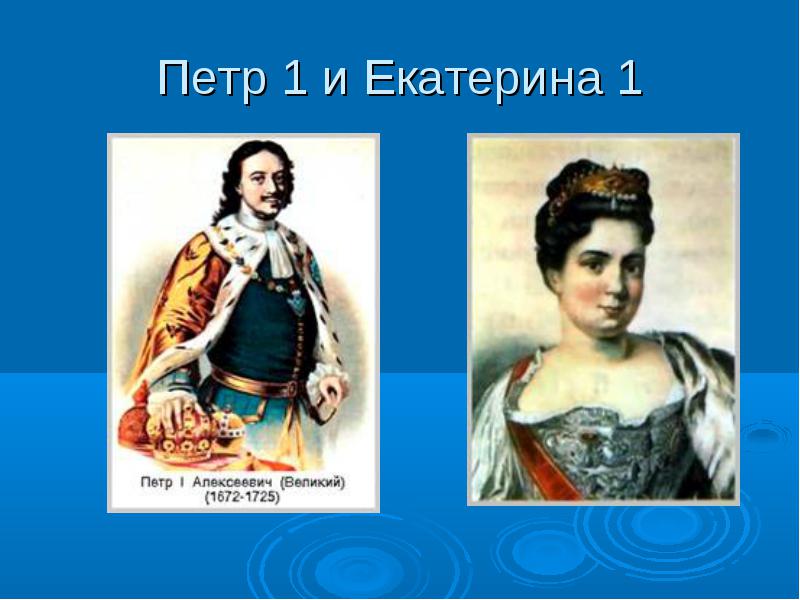 Петр 1 и Екатерина 1

Петр I Алексеевич (Великий)
(1672-1725)